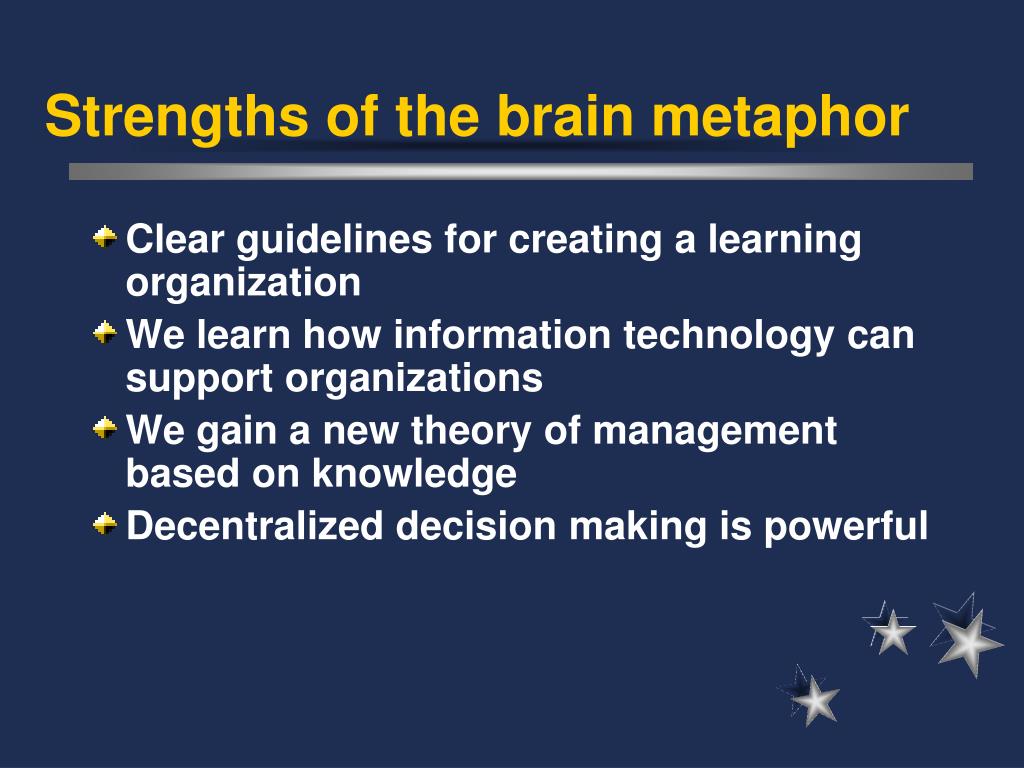 Strengths of the brain metaphor

Clear guidelines for creating a learning organization

We learn how information technology can support organizations

We gain a new theory of management based on knowledge

Decentralized decision making is powerful